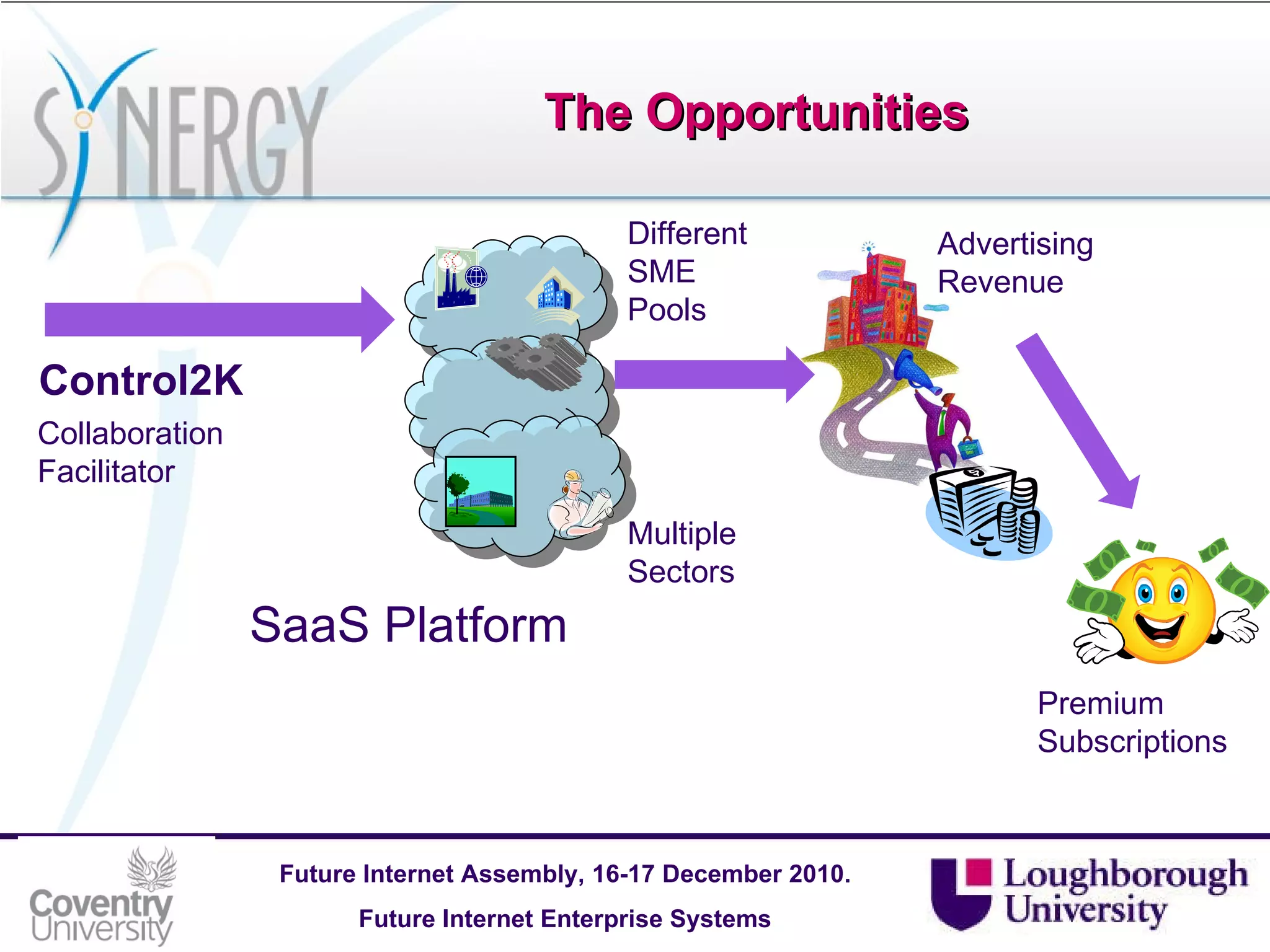 SYNERGY

The Opportunities

Control2K

Collaboration Facilitator

Different SME Pools

Multiple Sectors

SaaS Platform

Advertising Revenue

Premium Subscriptions

Coventry University

Future Internet Assembly, 16-17 December 2010.

Future Internet Enterprise Systems

Loughborough University